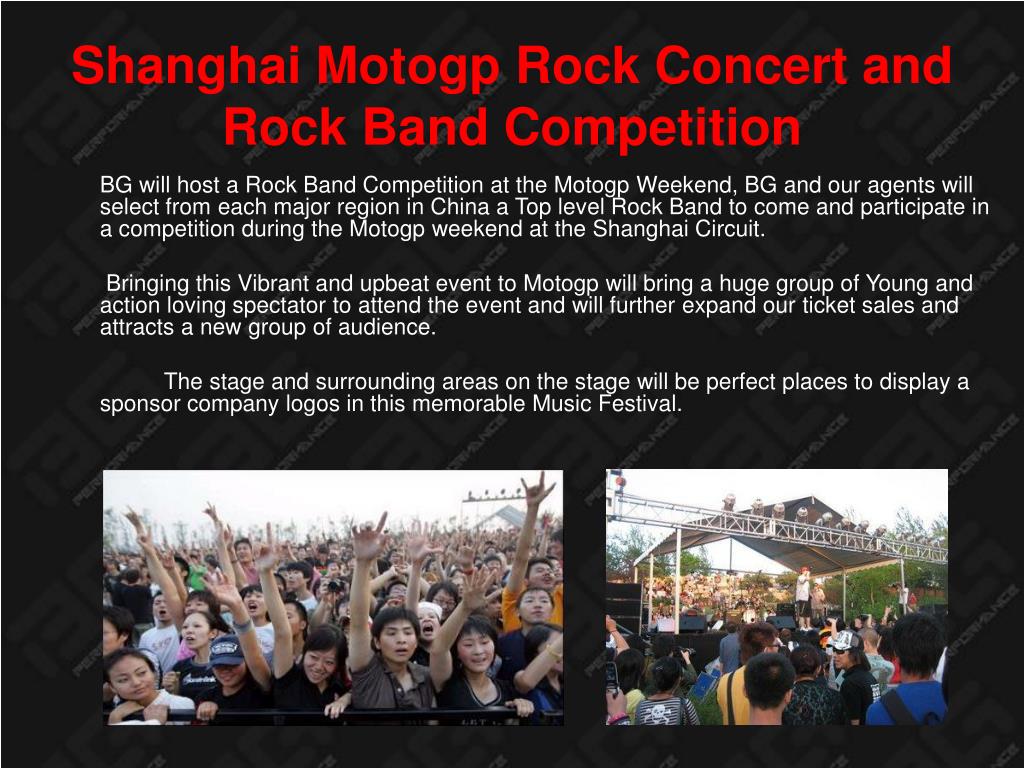 Shanghai Motogp Rock Concert and Rock Band Competition

BG will host a Rock Band Competition at the Motogp Weekend, BG and our agents will select from each major region in China a Top level Rock Band to come and participate in a competition during the Motogp weekend at the Shanghai Circuit.

Bringing this Vibrant and upbeat event to Motogp will bring a huge group of Young and action loving spectator to attend the event and will further expand our ticket sales and attracts a new group of audience.

The stage and surrounding areas on the stage will be perfect places to display a sponsor company logos in this memorable Music Festival.